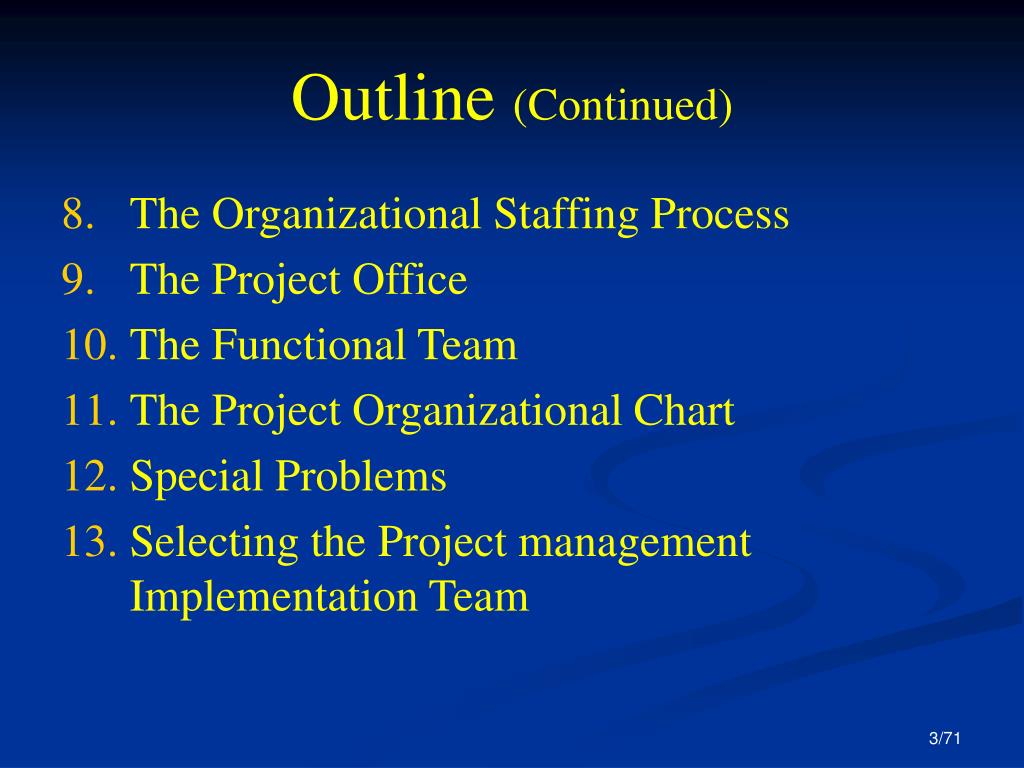 Outline (Continued)

8. The Organizational Staffing Process
9. The Project Office
10. The Functional Team
11. The Project Organizational Chart
12. Special Problems
13. Selecting the Project management Implementation Team

3/71